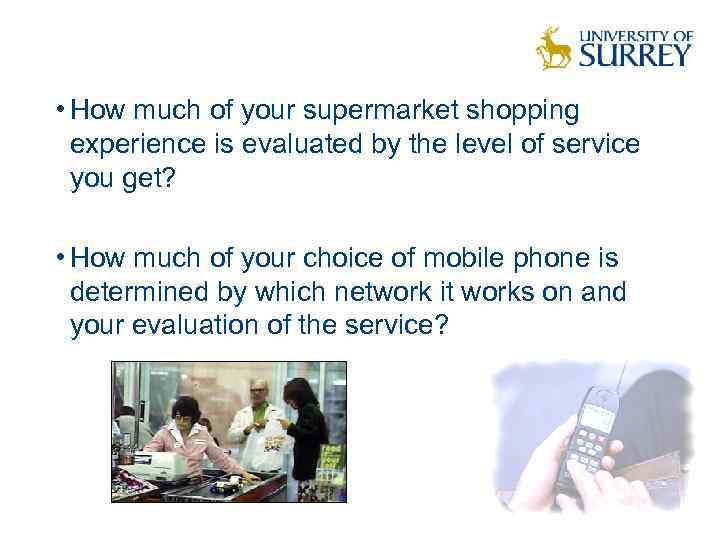 UNIVERSITY OF
SURREY

• How much of your supermarket shopping experience is evaluated by the level of service you get?

• How much of your choice of mobile phone is determined by which network it works on and your evaluation of the service?